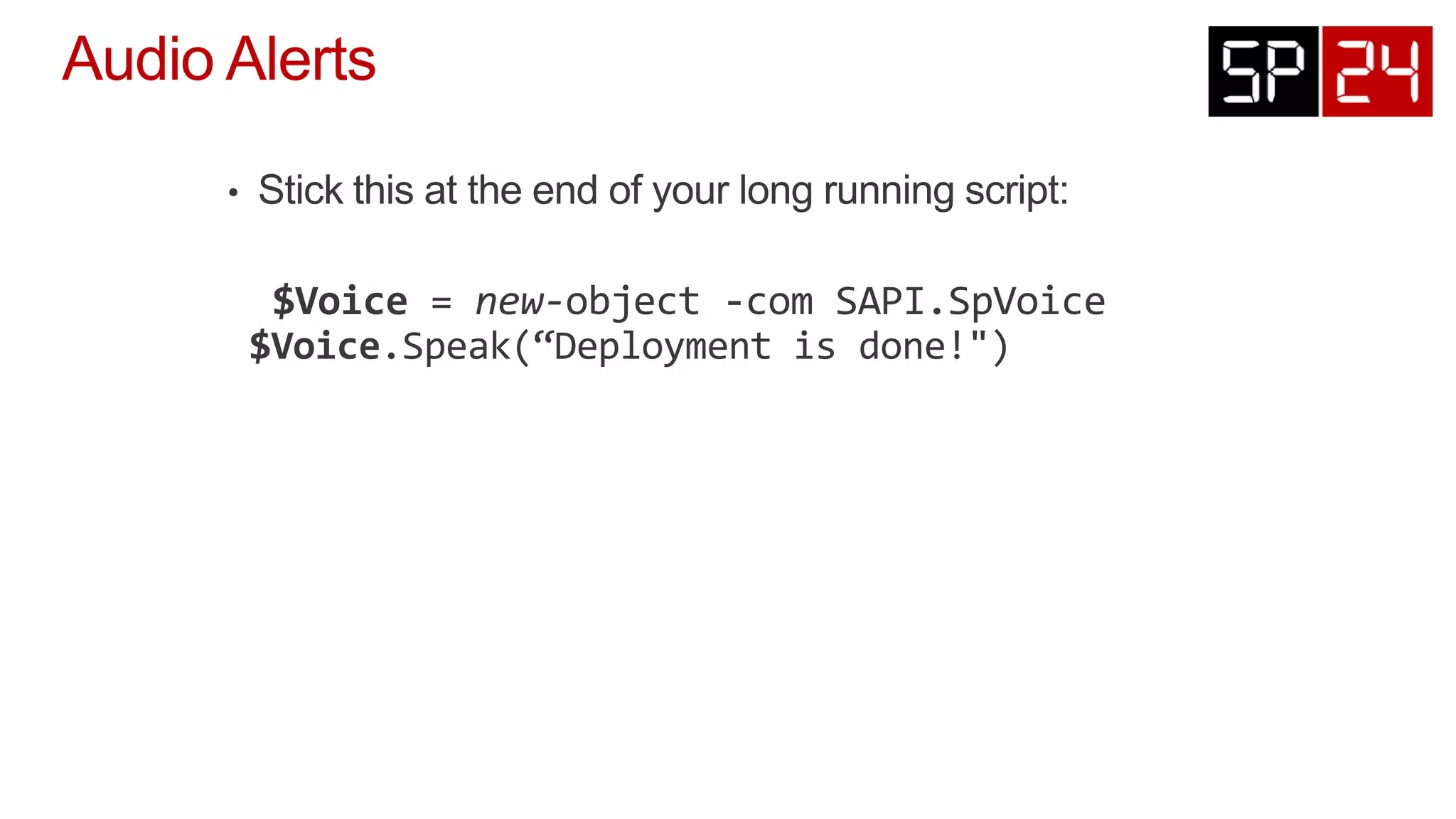 Audio Alerts

SP 24

• Stick this at the end of your long running script:

$Voice = new-object -com SAPI.SpVoice
$Voice.Speak(“Deployment is done!")